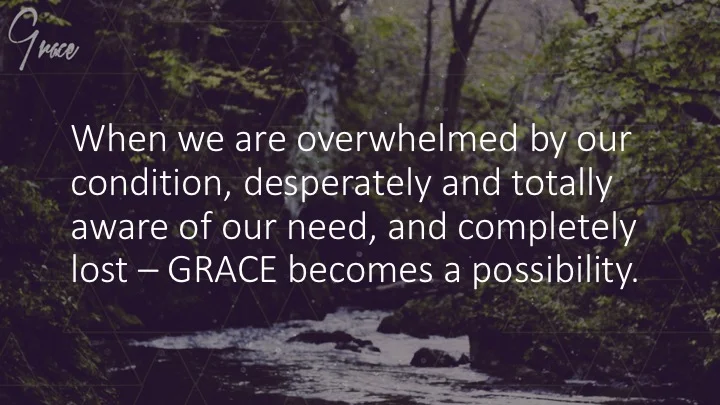 Grace

When we are overwhelmed by our condition, desperately and totally aware of our need, and completely lost – GRACE becomes a possibility.